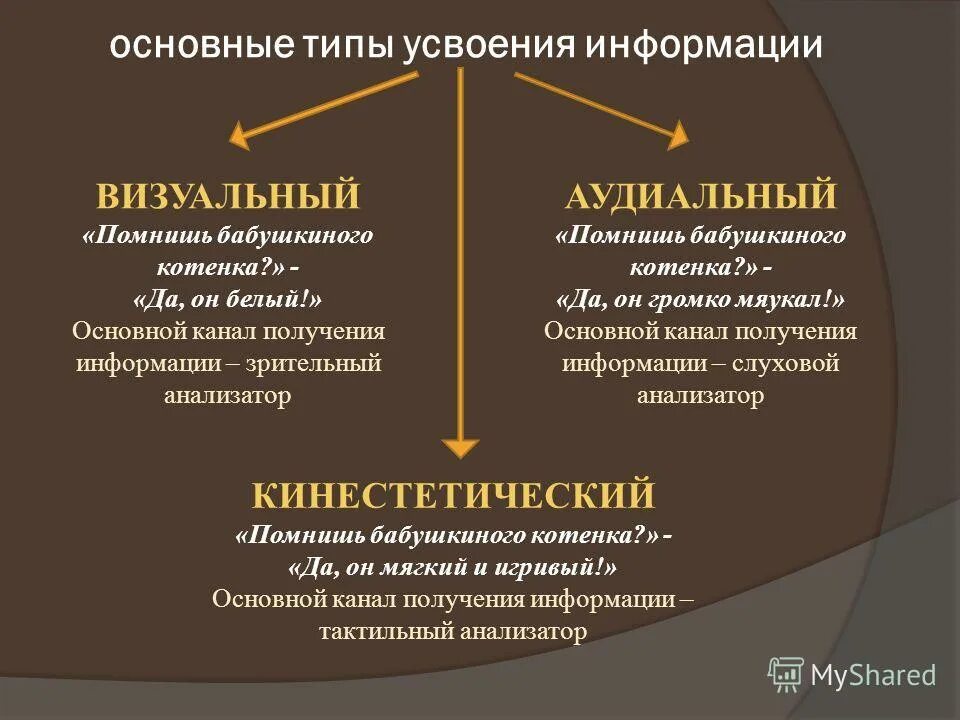 основные типы усвоения информации

ВИЗУАЛЬНЫЙ
«Помнишь бабушкиного котенка?» - «Да, он белый!»
Основной канал получения информации – зрительный анализатор

АУДИАЛЬНЫЙ
«Помнишь бабушкиного котенка?» - «Да, он громко мяукал!»
Основной канал получения информации – слуховой анализатор

КИНЕСТЕТИЧЕСКИЙ
«Помнишь бабушкиного котенка?» - «Да, он мягкий и игривый!»
Основной канал получения информации – тактильный анализатор

MyShared